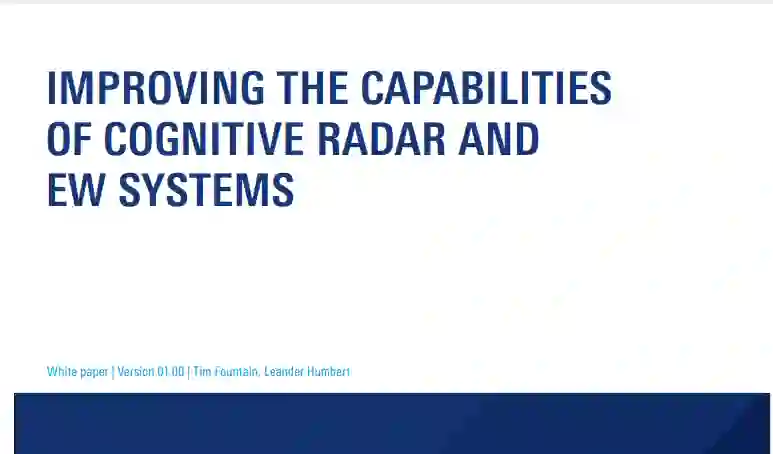 IMPROVING THE CAPABILITIES OF COGNITIVE RADAR AND EW SYSTEMS

White paper | Version 01.00 | Tim Fountain, Leander Humbert